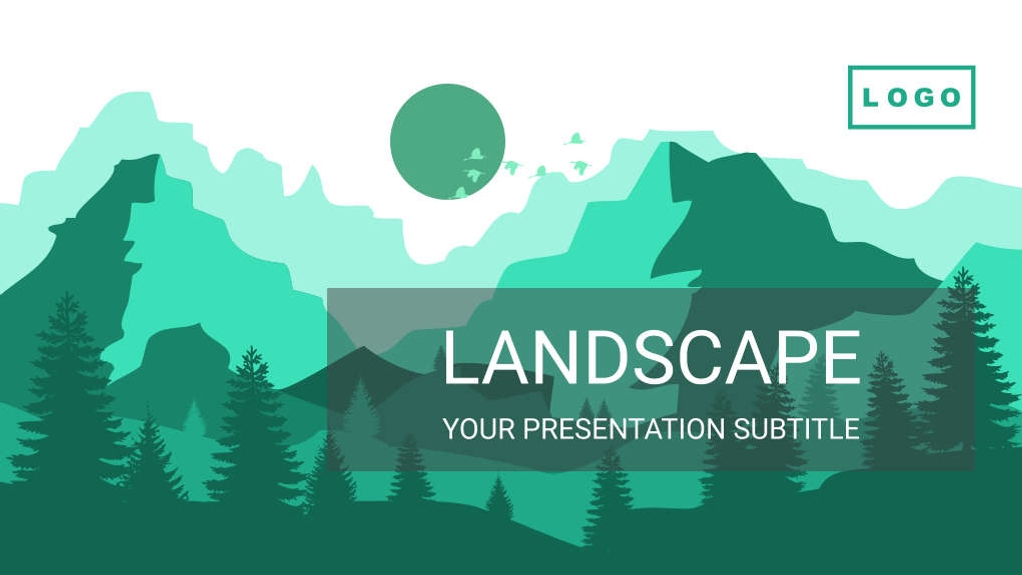 LOGO

LANDSCAPE

YOUR PRESENTATION SUBTITLE